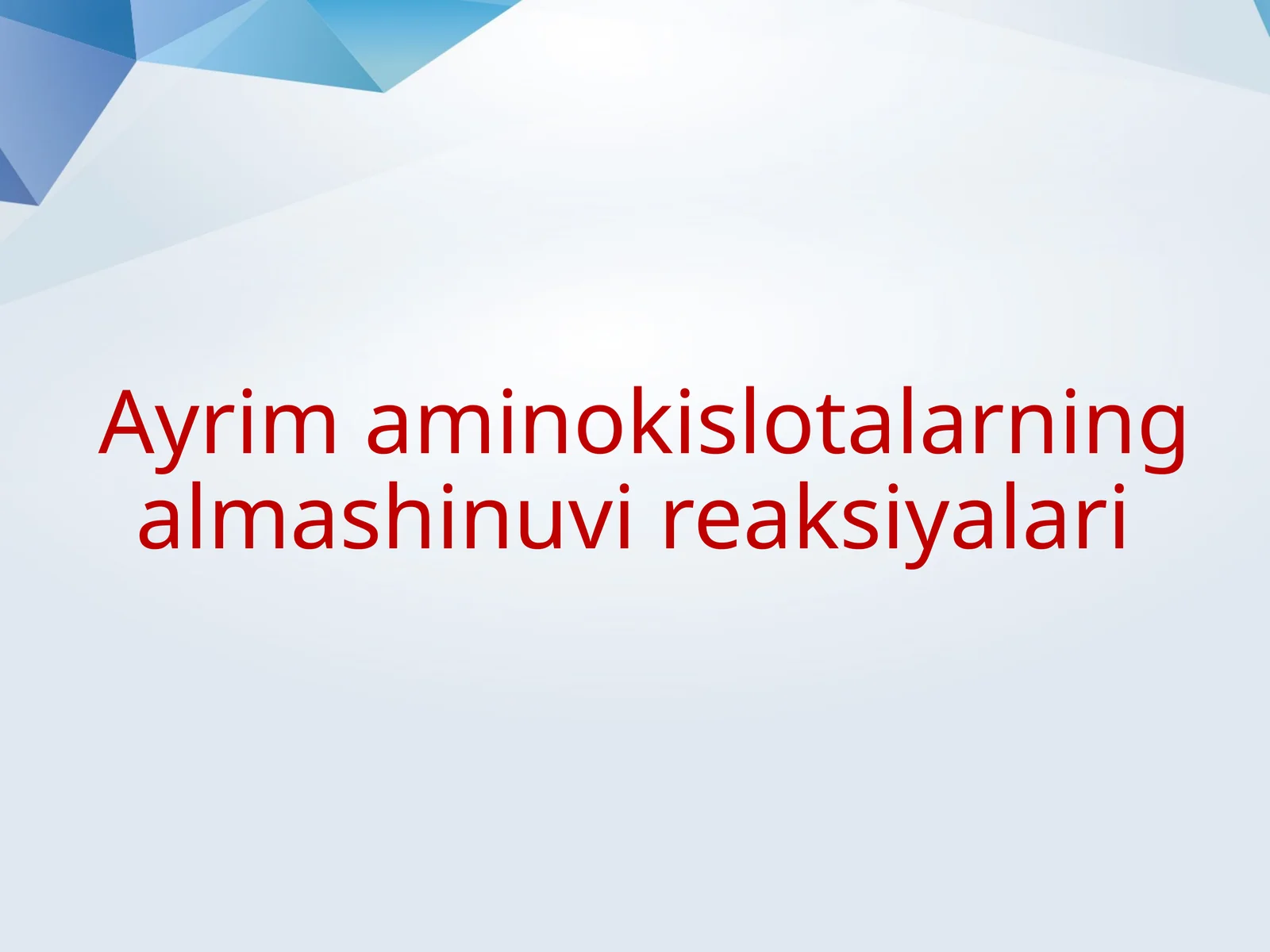 Ayrim aminokislotalarning almashinuvi reaksiyalari